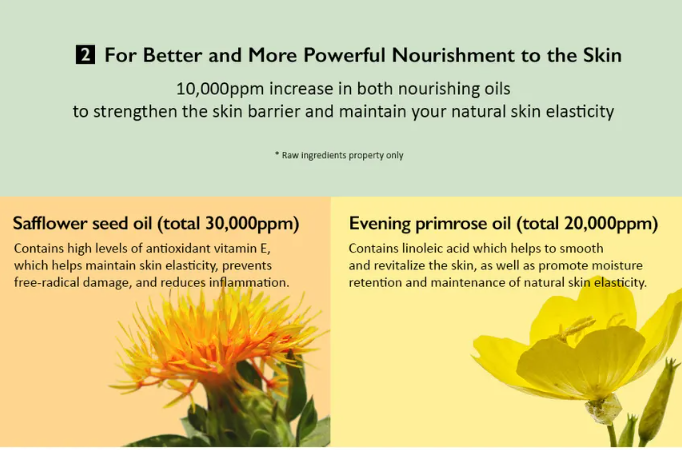 2 For Better and More Powerful Nourishment to the Skin

10,000ppm increase in both nourishing oils to strengthen the skin barrier and maintain your natural skin elasticity

* Raw ingredients property only

Safflower seed oil (total 30,000ppm)

Contains high levels of antioxidant vitamin E, which helps maintain skin elasticity, prevents free-radical damage, and reduces inflammation.

Evening primrose oil (total 20,000ppm)

Contains linoleic acid which helps to smooth and revitalize the skin, as well as promote moisture retention and maintenance of natural skin elasticity.